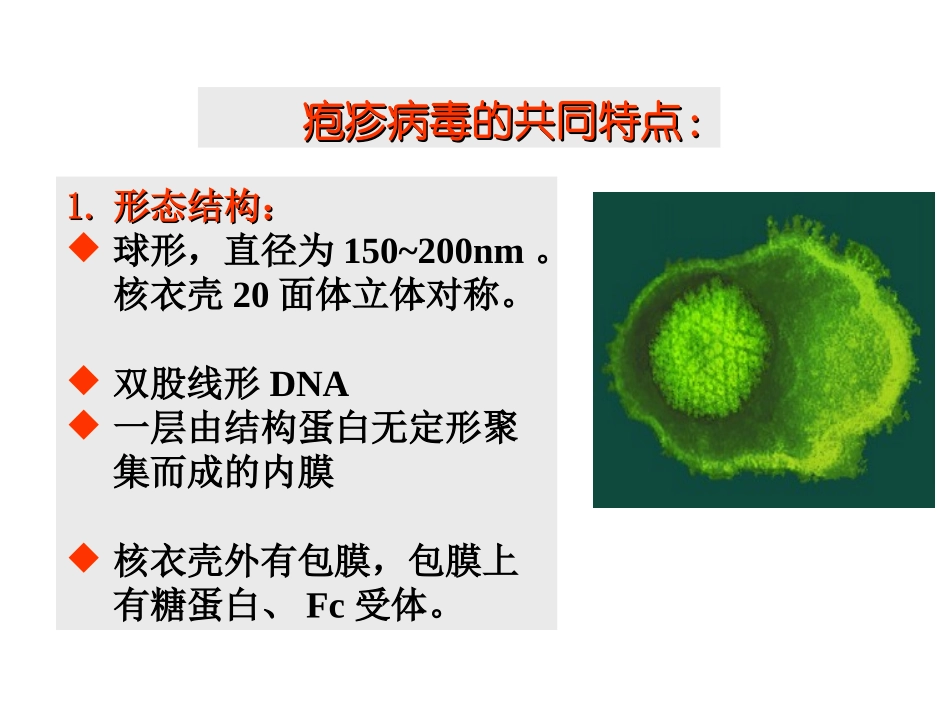 疱疹病毒的共同特点：

1. 形态结构：

◆ 球形，直径为 150~200nm 。核衣壳 20 面体立体对称。

◆ 双股线形 DNA

◆ 一层由结构蛋白无定形聚集而成的内膜

◆ 核衣壳外有包膜，包膜上有糖蛋白、 Fc 受体。